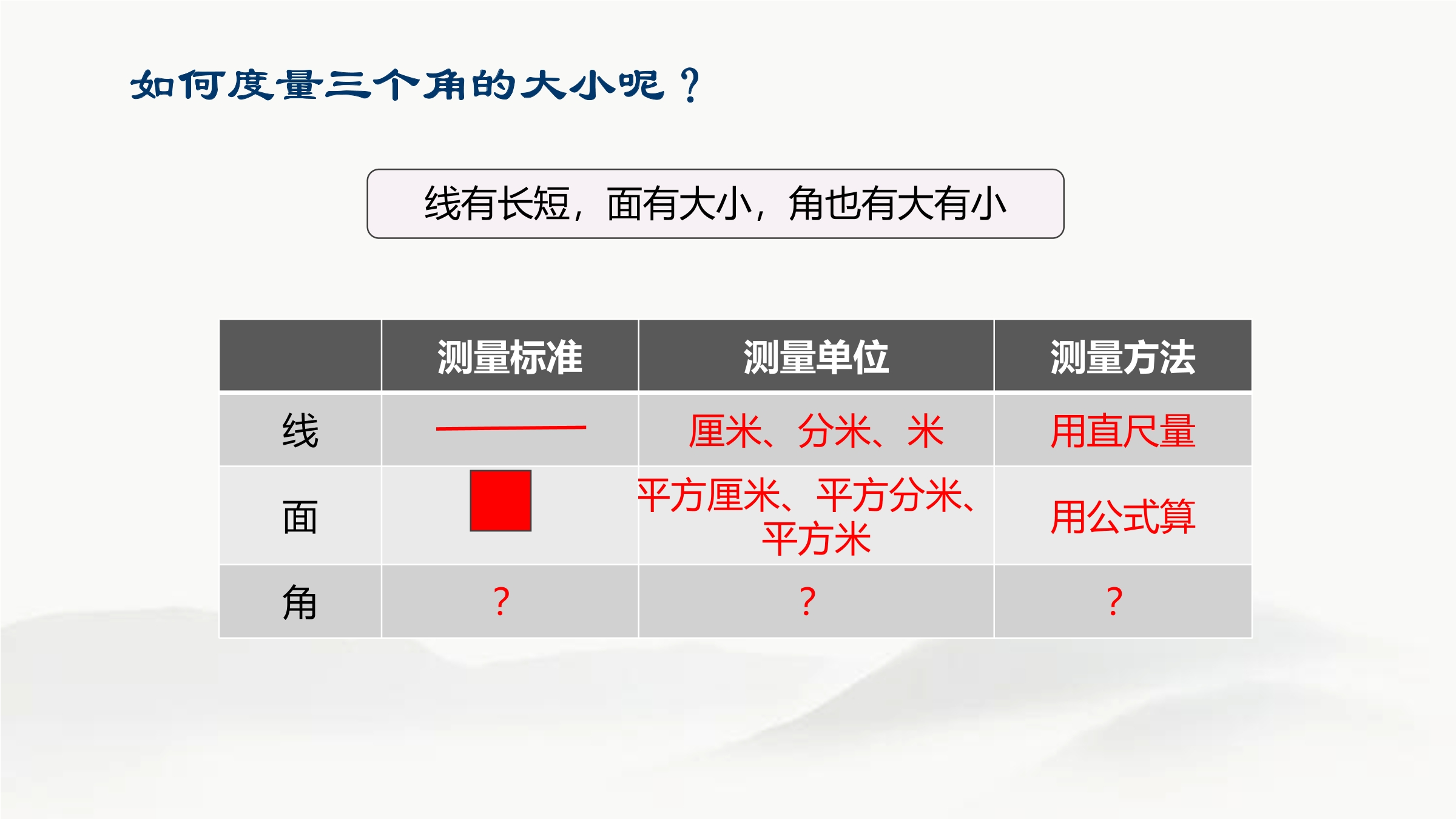 如何度量三个角的大小呢？

线有长短，面有大小，角也有大有小

|  | 测量标准 | 测量单位 | 测量方法 |
|---|---|---|---|
| 线 |  | 厘米、分米、米 | 用直尺量 |
| 面 |  | 平方厘米、平方分米、平方米 | 用公式算 |
| 角 | ？ | ？ | ？ |